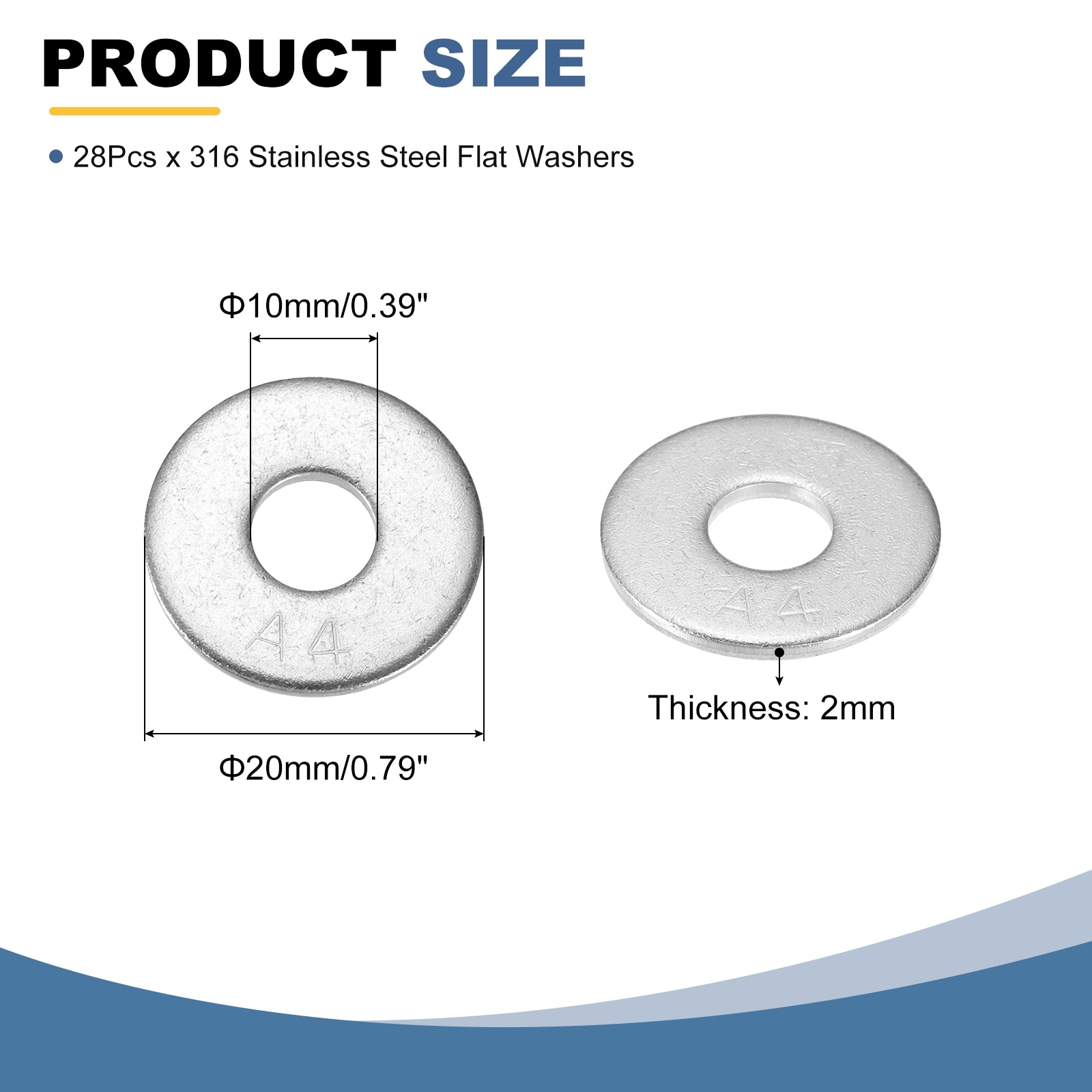 PRODUCT SIZE

• 28Pcs x 316 Stainless Steel Flat Washers

Φ10mm/0.39"

A4

Φ20mm/0.79"

A4

Thickness: 2mm